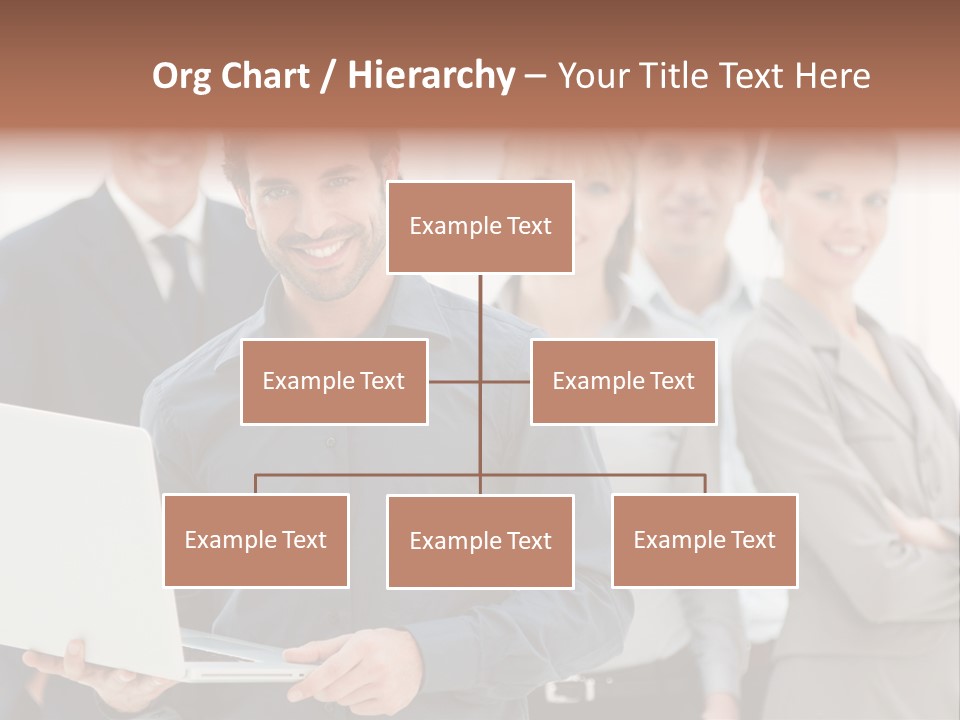 Org Chart / Hierarchy – Your Title Text Here

Example Text

Example Text

Example Text

Example Text

Example Text

Example Text